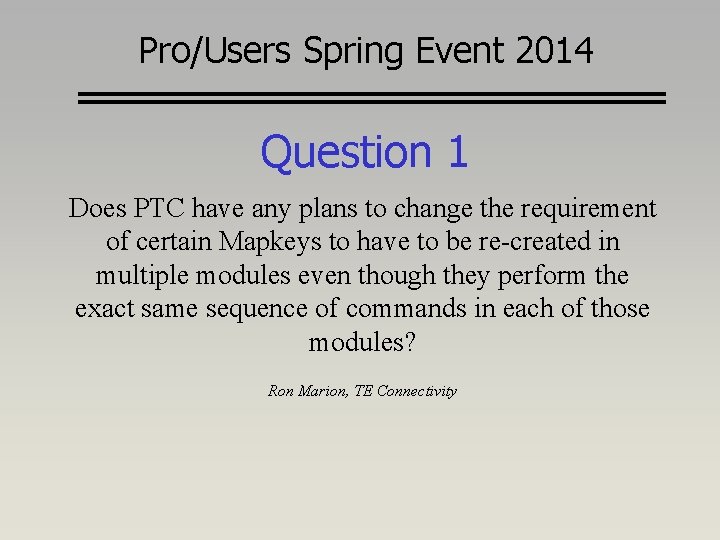 Pro/Users Spring Event 2014

Question 1

Does PTC have any plans to change the requirement of certain Mapkeys to have to be re-created in multiple modules even though they perform the exact same sequence of commands in each of those modules?

Ron Marion, TE Connectivity